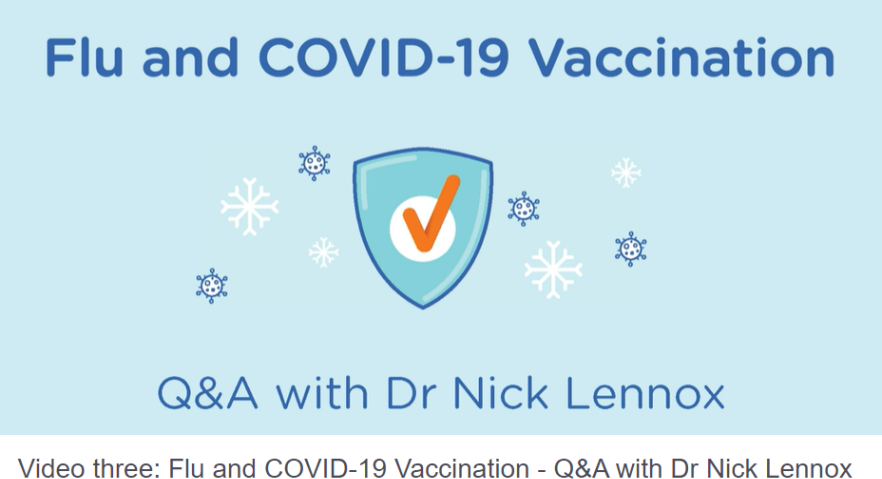 Flu and COVID-19 Vaccination

Q&A with Dr Nick Lennox

Video three: Flu and COVID-19 Vaccination - Q&A with Dr Nick Lennox